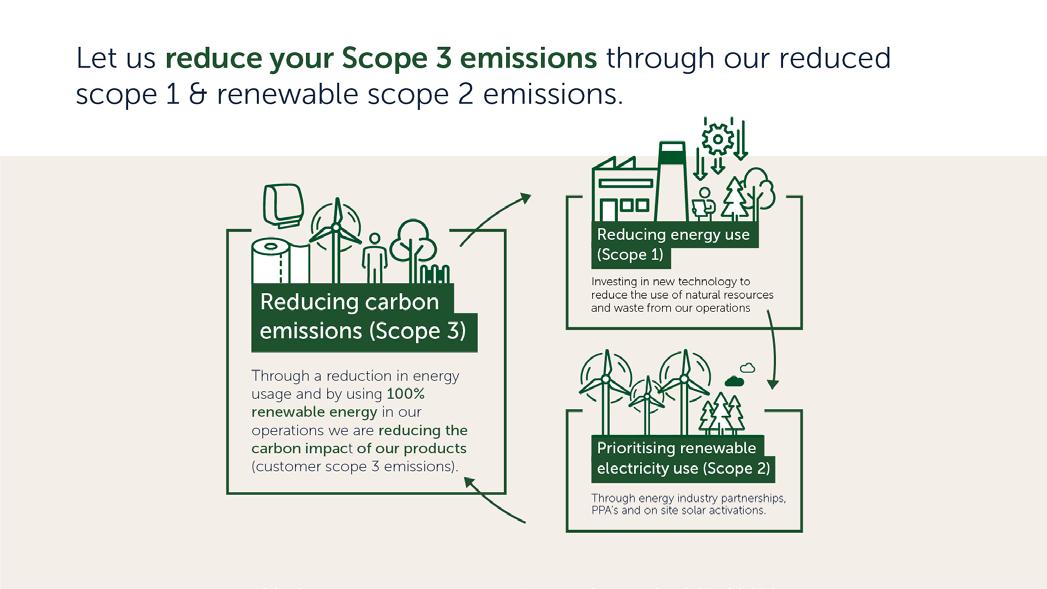 Let us reduce your Scope 3 emissions through our reduced scope 1 & renewable scope 2 emissions.

Reducing carbon emissions (Scope 3)

Through a reduction in energy usage and by using 100% renewable energy in our operations we are reducing the carbon impact of our products (customer scope 3 emissions).

Reducing energy use (Scope 1)

Investing in new technology to reduce the use of natural resources and waste from our operations

Prioritising renewable electricity use (Scope 2)

Through energy industry partnerships, PPA's and on site solar activations.